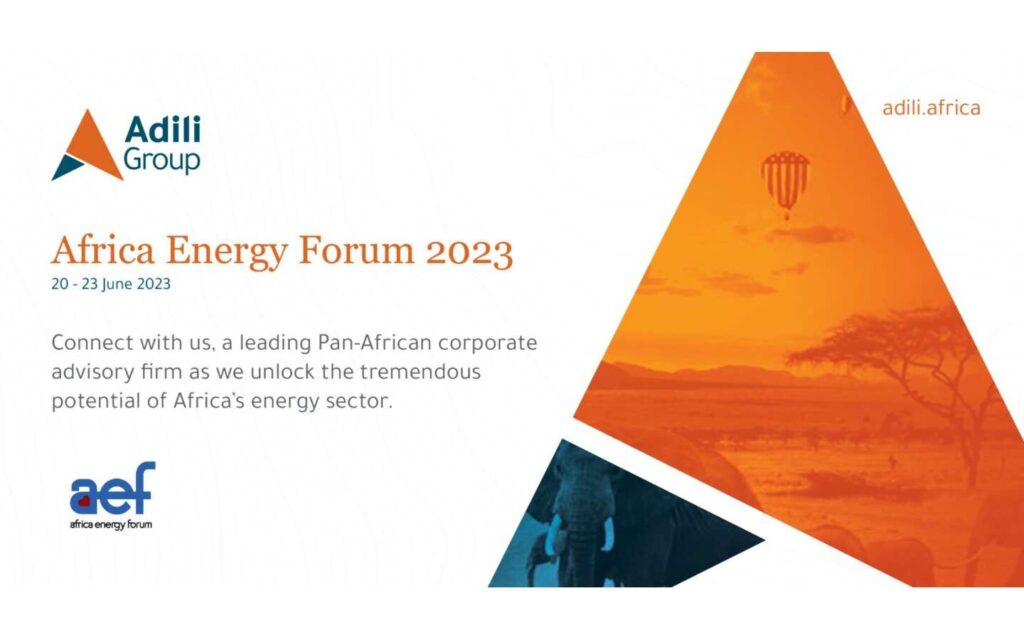 Adili Group

adili.africa

Africa Energy Forum 2023

20 - 23 June 2023

Connect with us, a leading Pan-African corporate advisory firm as we unlock the tremendous potential of Africa's energy sector.

aef
africa energy forum